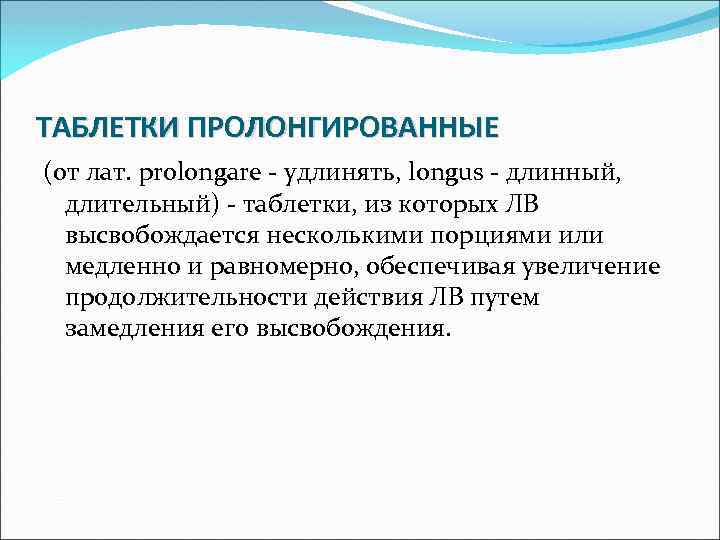 ТАБЛЕТКИ ПРОЛОНГИРОВАННЫЕ

(от лат. prolongare - удлинять, longus - длинный, длительный) - таблетки, из которых ЛВ высвобождается несколькими порциями или медленно и равномерно, обеспечивая увеличение продолжительности действия ЛВ путем замедления его высвобождения.